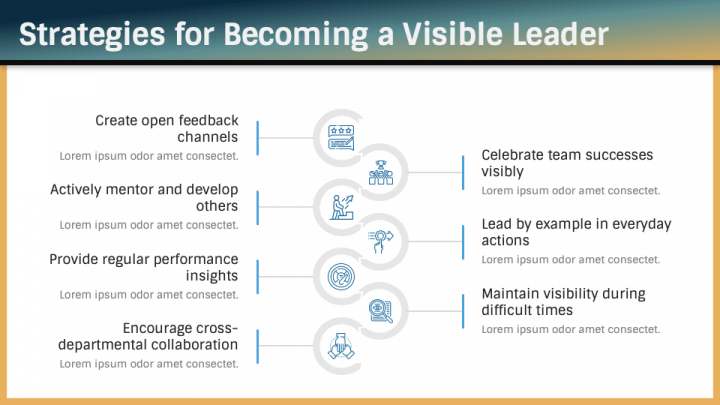 Strategies for Becoming a Visible Leader

Create open feedback channels
Lorem ipsum odor amet consectet.

Actively mentor and develop others
Lorem ipsum odor amet consectet.

Provide regular performance insights
Lorem ipsum odor amet consectet.

Encourage cross-departmental collaboration
Lorem ipsum odor amet consectet.

Celebrate team successes visibly
Lorem ipsum odor amet consectet.

Lead by example in everyday actions
Lorem ipsum odor amet consectet.

Maintain visibility during difficult times
Lorem ipsum odor amet consectet.